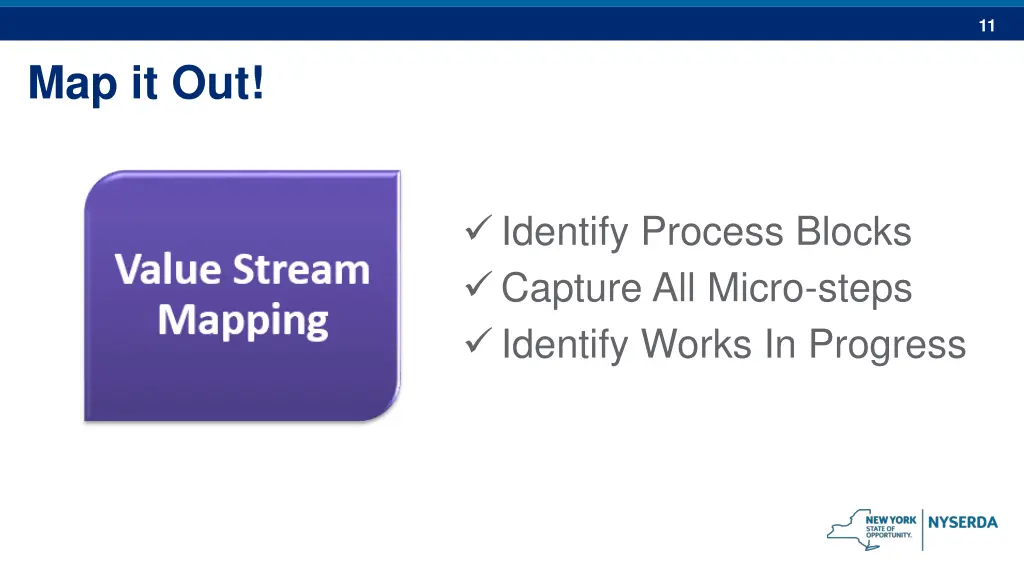 11

Map it Out!

Value Stream Mapping

✓ Identify Process Blocks
✓ Capture All Micro-steps
✓ Identify Works In Progress

NEW YORK STATE OF OPPORTUNITY. NYSERDA